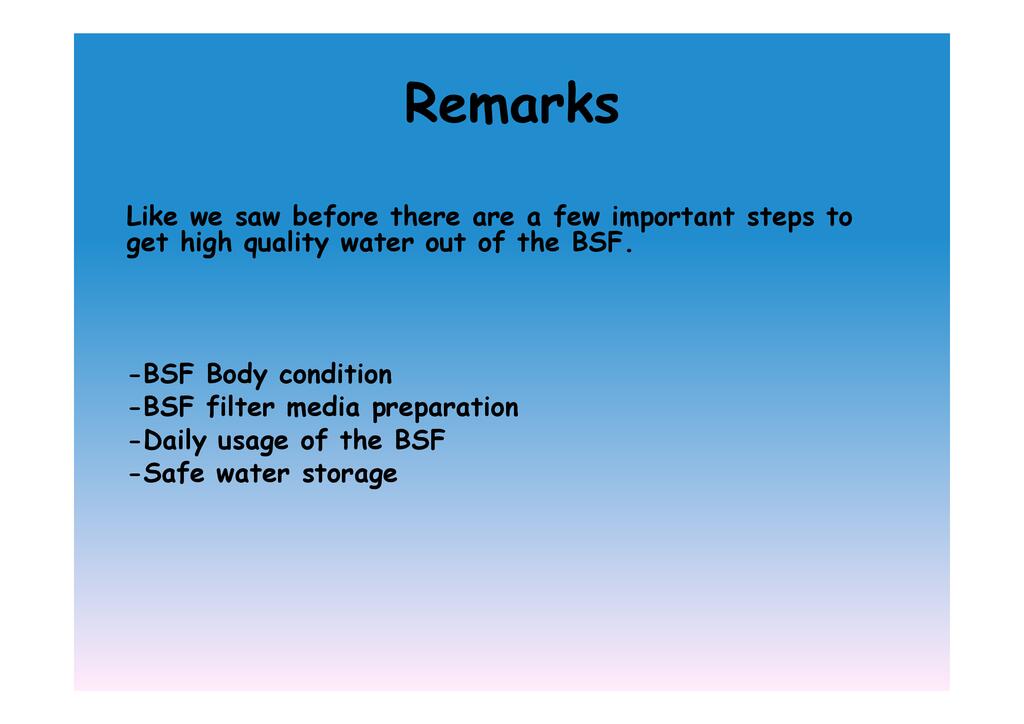 Remarks

Like we saw before there are a few important steps to get high quality water out of the BSF.

-BSF Body condition
-BSF filter media preparation
-Daily usage of the BSF
-Safe water storage